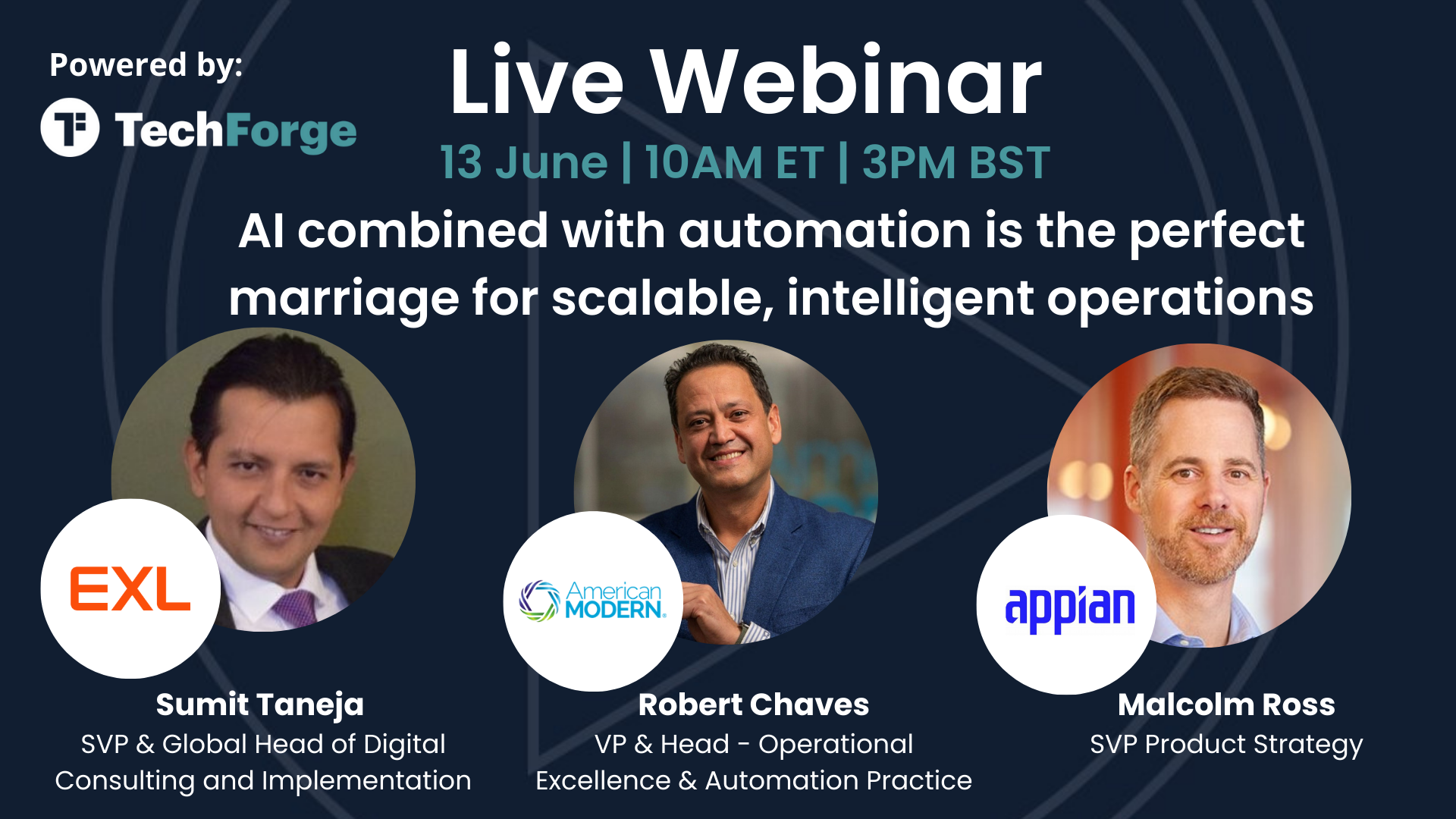 Powered by:
TechForge

Live Webinar

13 June | 10AM ET | 3PM BST

AI combined with automation is the perfect marriage for scalable, intelligent operations

EXL

Sumit Taneja
SVP & Global Head of Digital Consulting and Implementation

American MODERN.

Robert Chaves
VP & Head - Operational Excellence & Automation Practice

appian

Malcolm Ross
SVP Product Strategy